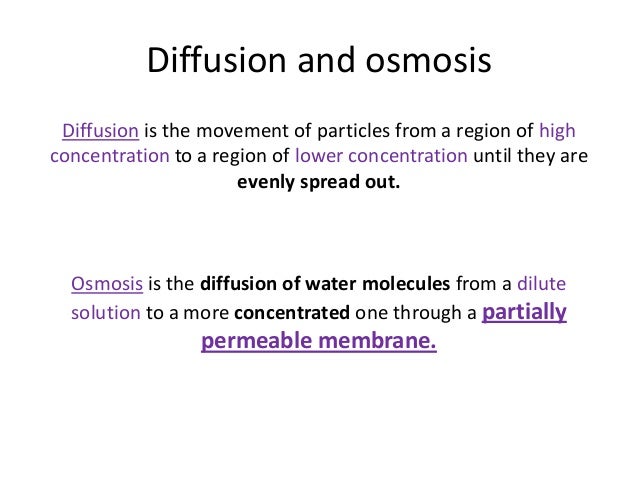 Diffusion and osmosis

Diffusion is the movement of particles from a region of high concentration to a region of lower concentration until they are evenly spread out.

Osmosis is the diffusion of water molecules from a dilute solution to a more concentrated one through a partially permeable membrane.